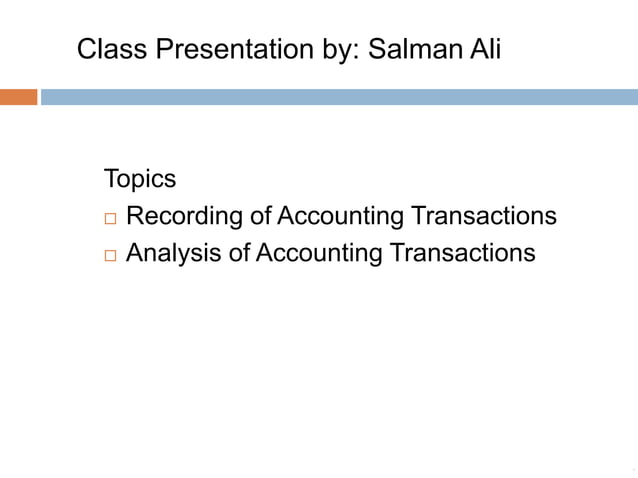 Class Presentation by: Salman Ali

Topics
□ Recording of Accounting Transactions
□ Analysis of Accounting Transactions